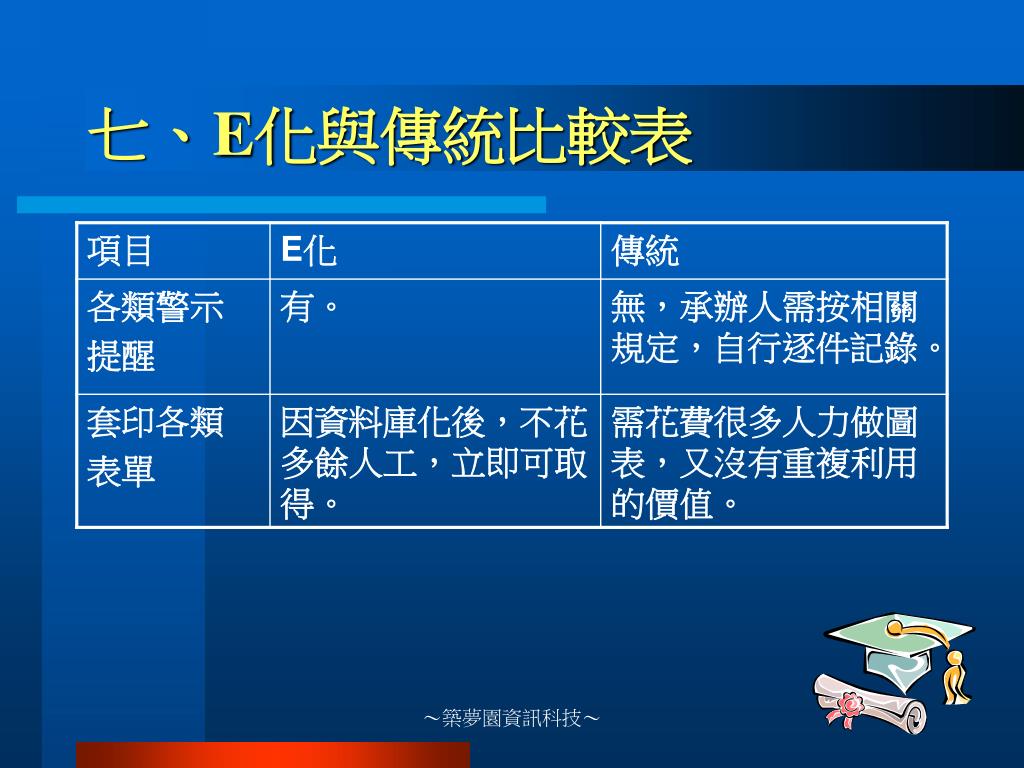 七、E化與傳統比較表

| 項目 | E化 | 傳統 |
|---|---|---|
| 各類警示提醒 | 有。 | 無，承辦人需按相關規定，自行逐件記錄。 |
| 套印各類表單 | 因資料庫化後，不花多餘人工，立即可取得。 | 需花費很多人力做圖表，又沒有重複利用的價值。 |

～築夢園資訊科技～